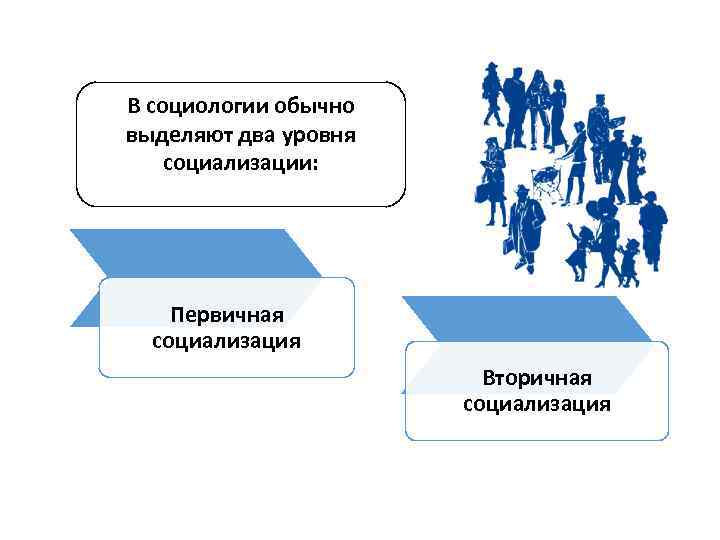 В социологии обычно выделяют два уровня социализации:

Первичная социализация

Вторичная социализация